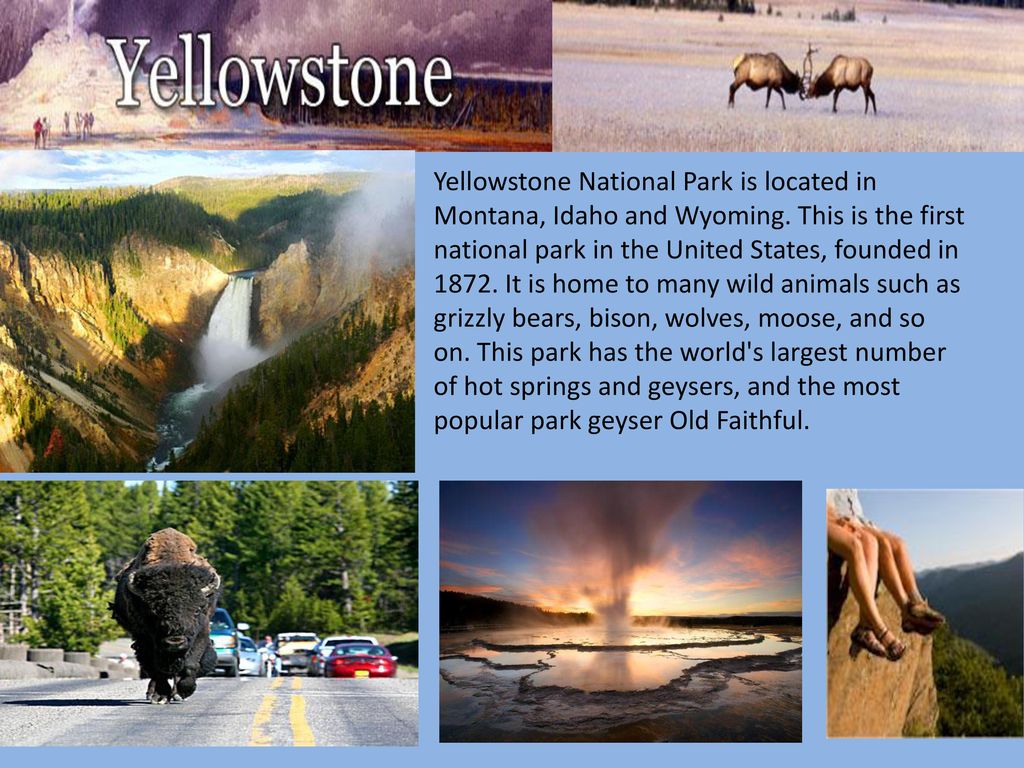 Yellowstone

Yellowstone National Park is located in Montana, Idaho and Wyoming. This is the first national park in the United States, founded in 1872. It is home to many wild animals such as grizzly bears, bison, wolves, moose, and so on. This park has the world's largest number of hot springs and geysers, and the most popular park geyser Old Faithful.